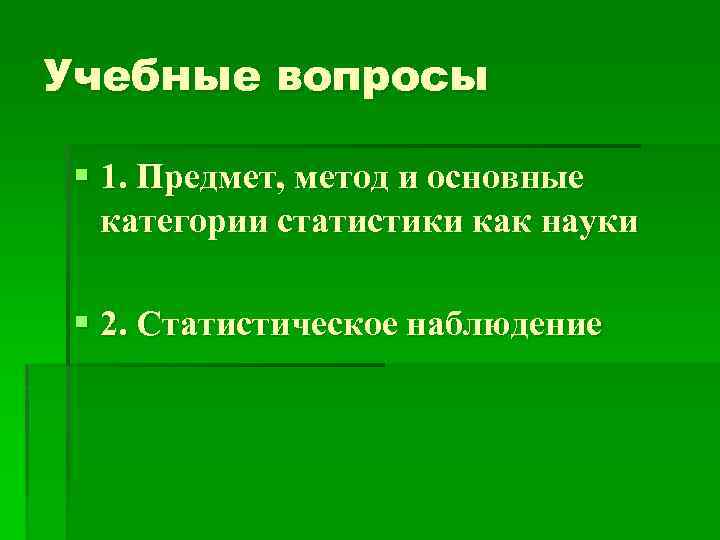 Учебные вопросы

1. Предмет, метод и основные категории статистики как науки

2. Статистическое наблюдение